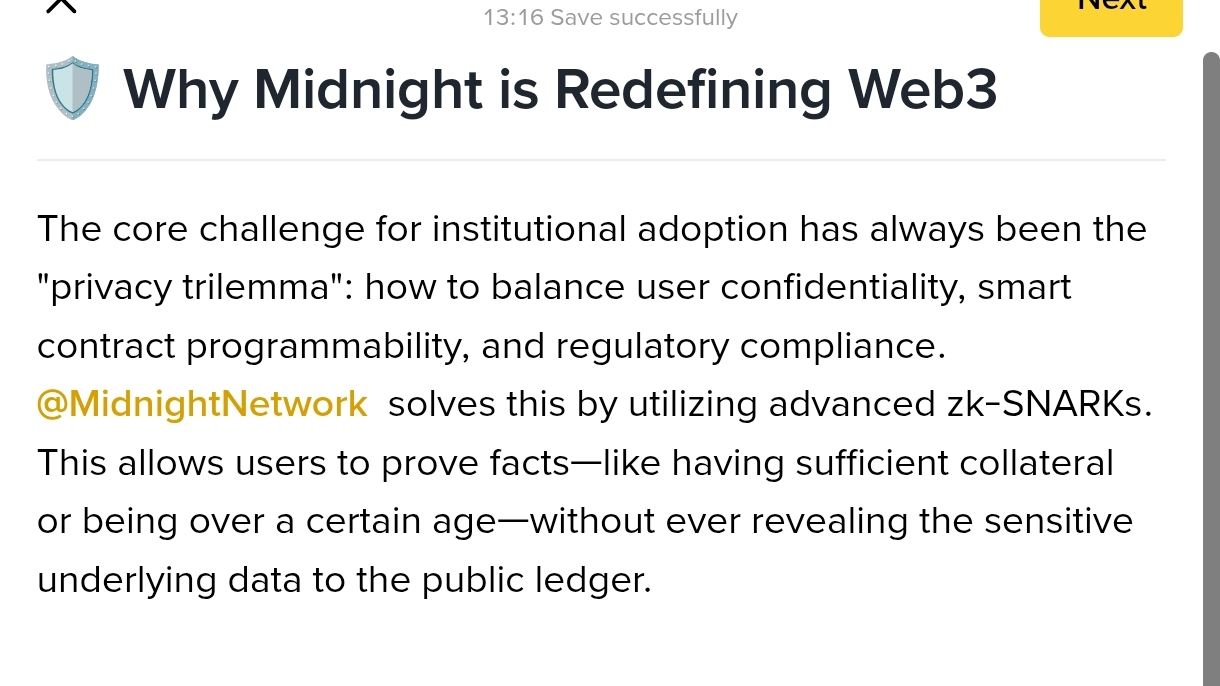 13:16 Save successfully

Next

🛡️ Why Midnight is Redefining Web3

The core challenge for institutional adoption has always been the "privacy trilemma": how to balance user confidentiality, smart contract programmability, and regulatory compliance. @MidnightNetwork solves this by utilizing advanced zk-SNARKs. This allows users to prove facts—like having sufficient collateral or being over a certain age—without ever revealing the sensitive underlying data to the public ledger.